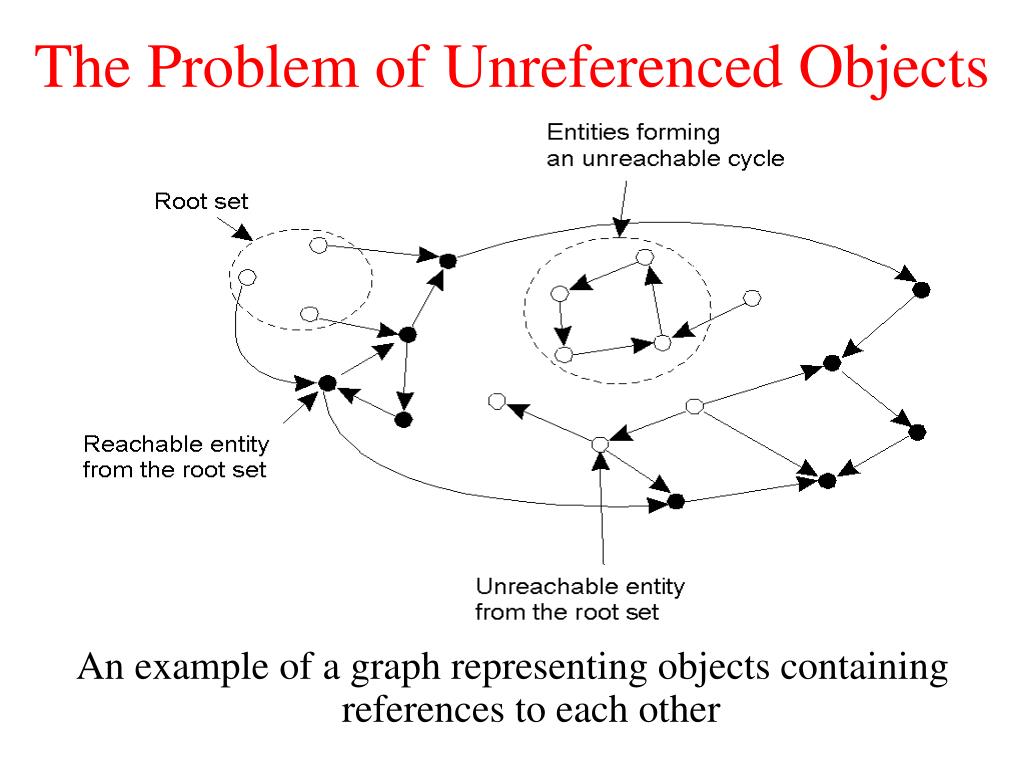 The Problem of Unreferenced Objects

Entities forming
an unreachable cycle

Root set

Reachable entity
from the root set

Unreachable entity
from the root set

An example of a graph representing objects containing references to each other